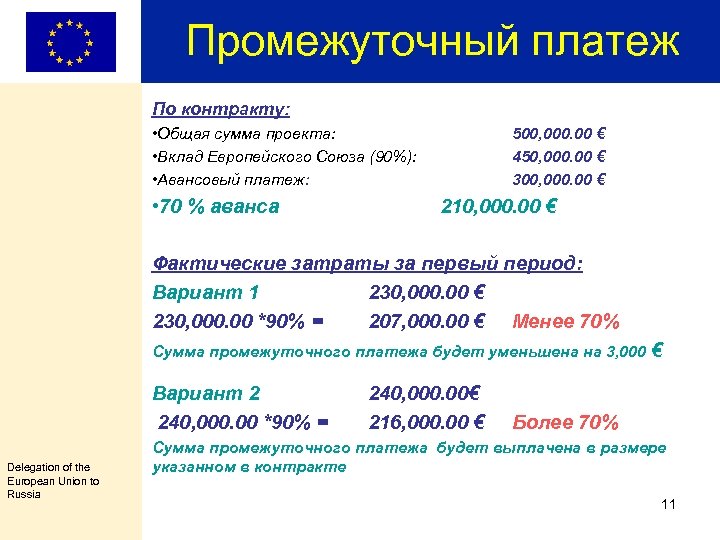 Промежуточный платеж

По контракту:

•Общая сумма проекта: 500,000.00 €

•Вклад Европейского Союза (90%): 450,000.00 €

•Авансовый платеж: 300,000.00 €

•70 % аванса 210,000.00 €

Фактические затраты за первый период:

Вариант 1 230,000.00 €

230,000.00 *90% = 207,000.00 € Менее 70%

Сумма промежуточного платежа будет уменьшена на 3,000 €

Вариант 2 240,000.00€

240,000.00 *90% = 216,000.00 € Более 70%

Сумма промежуточного платежа будет выплачена в размере указанном в контракте

Delegation of the European Union to Russia

11